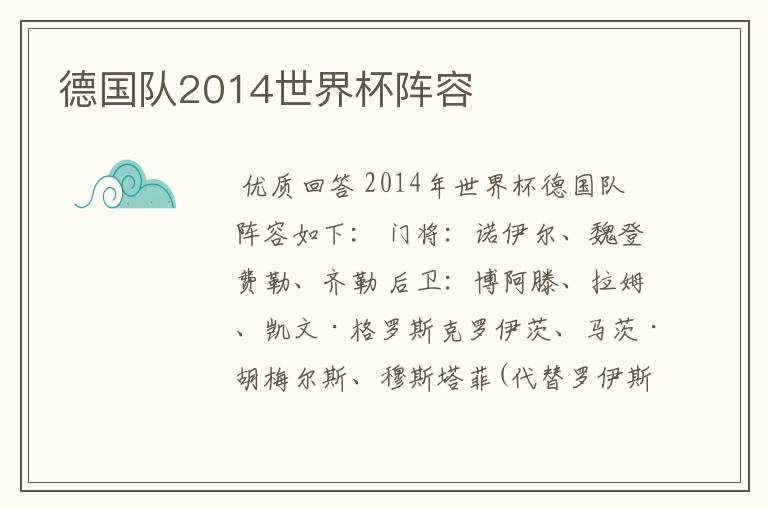 德国队2014世界杯阵容

优质回答 2014年世界杯德国队阵容如下： 门将：诺伊尔、魏登费勒、齐勒 后卫：博阿滕、拉姆、凯文·格罗斯克罗伊茨、马茨·胡梅尔斯、穆斯塔菲(代替罗伊斯